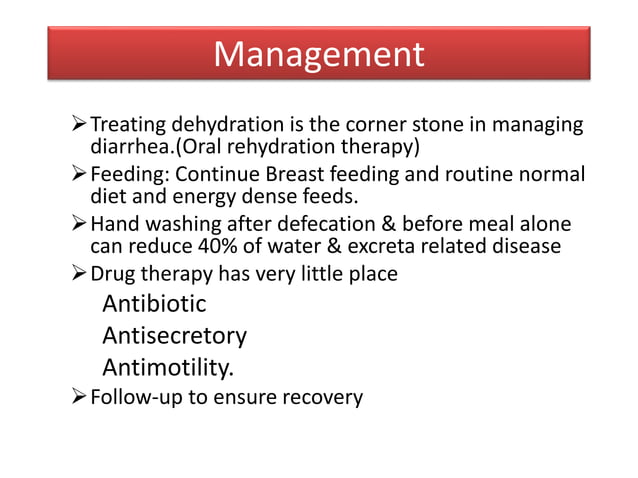 Management

➢ Treating dehydration is the corner stone in managing diarrhea.(Oral rehydration therapy)

➢ Feeding: Continue Breast feeding and routine normal diet and energy dense feeds.

➢ Hand washing after defecation & before meal alone can reduce 40% of water & excreta related disease

➢ Drug therapy has very little place

Antibiotic

Antisecretory

Antimotility.

➢ Follow-up to ensure recovery